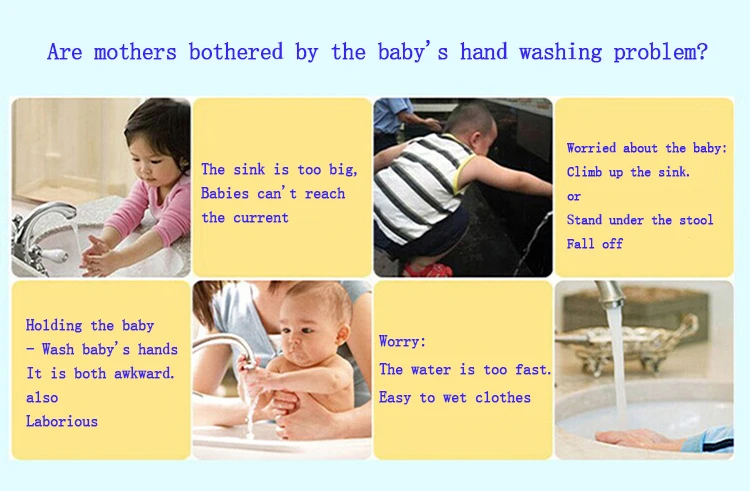 Are mothers bothered by the baby's hand washing problem?

The sink is too big,
Babies can't reach
the current

Worried about the baby:
Climb up the sink.
or
Stand under the stool
Fall off

Holding the baby
- Wash baby's hands
It is both awkward.
also
Laborious

Worry:
The water is too fast.
Easy to wet clothes